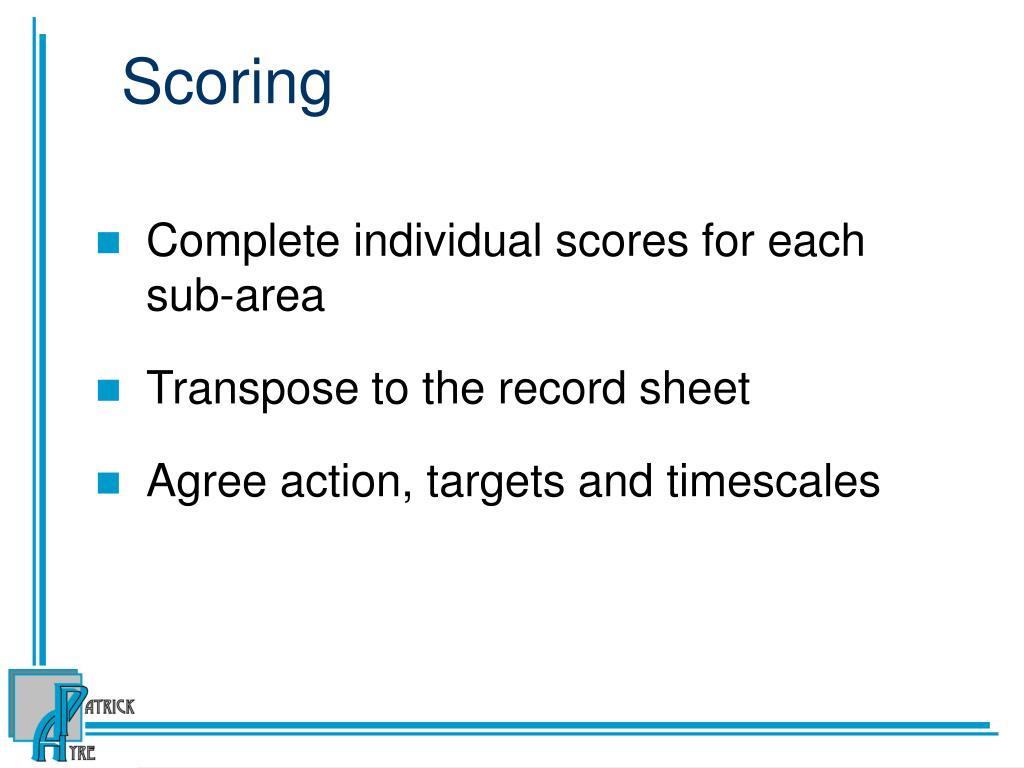 Scoring

Complete individual scores for each sub-area

Transpose to the record sheet

Agree action, targets and timescales

PATRICK
AYRE